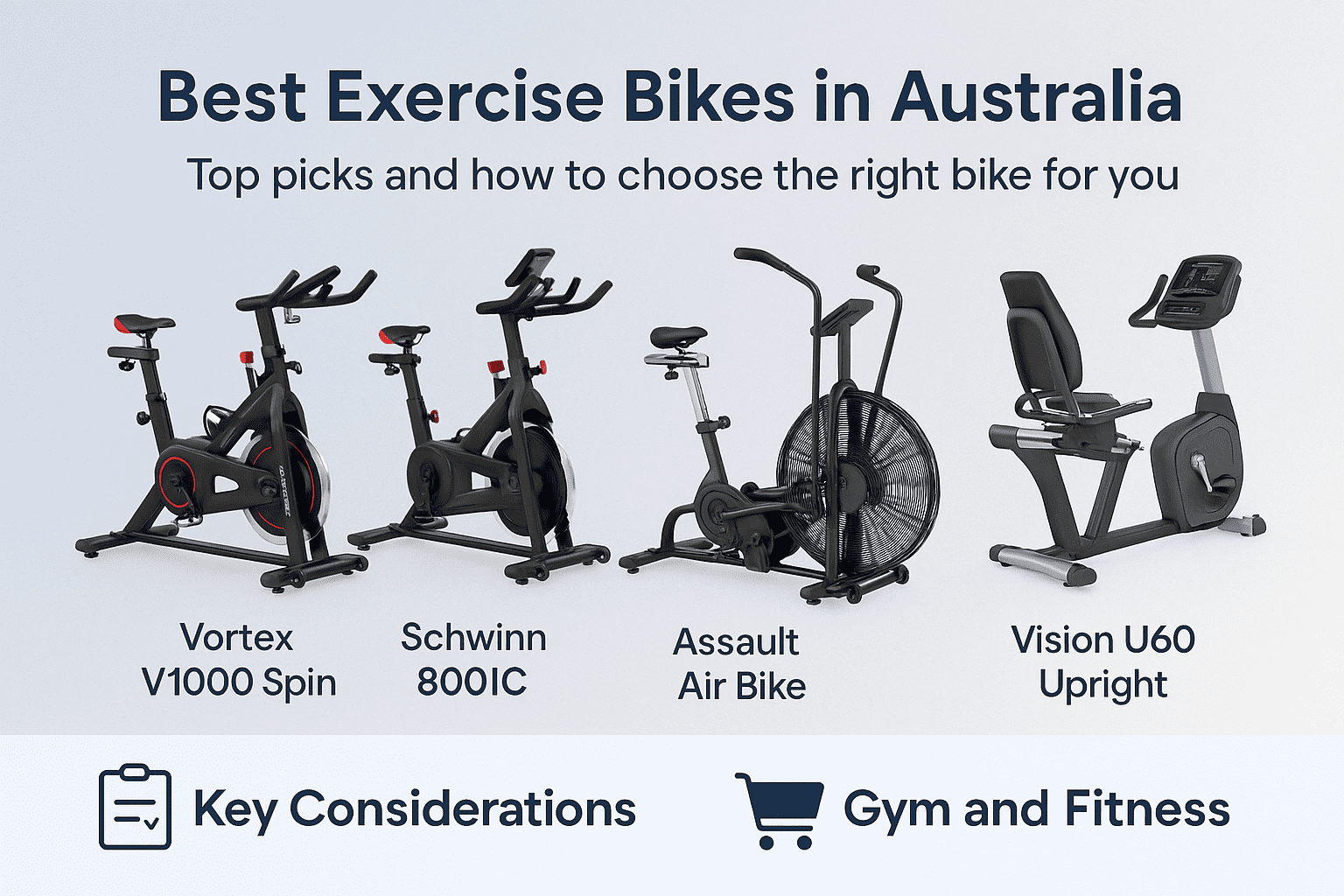 Best Exercise Bikes in Australia

Top picks and how to choose the right bike for you

Vortex V1000 Spin

Schwinn 800IC

Assault Air Bike

Vision U60 Upright

Key Considerations

Gym and Fitness